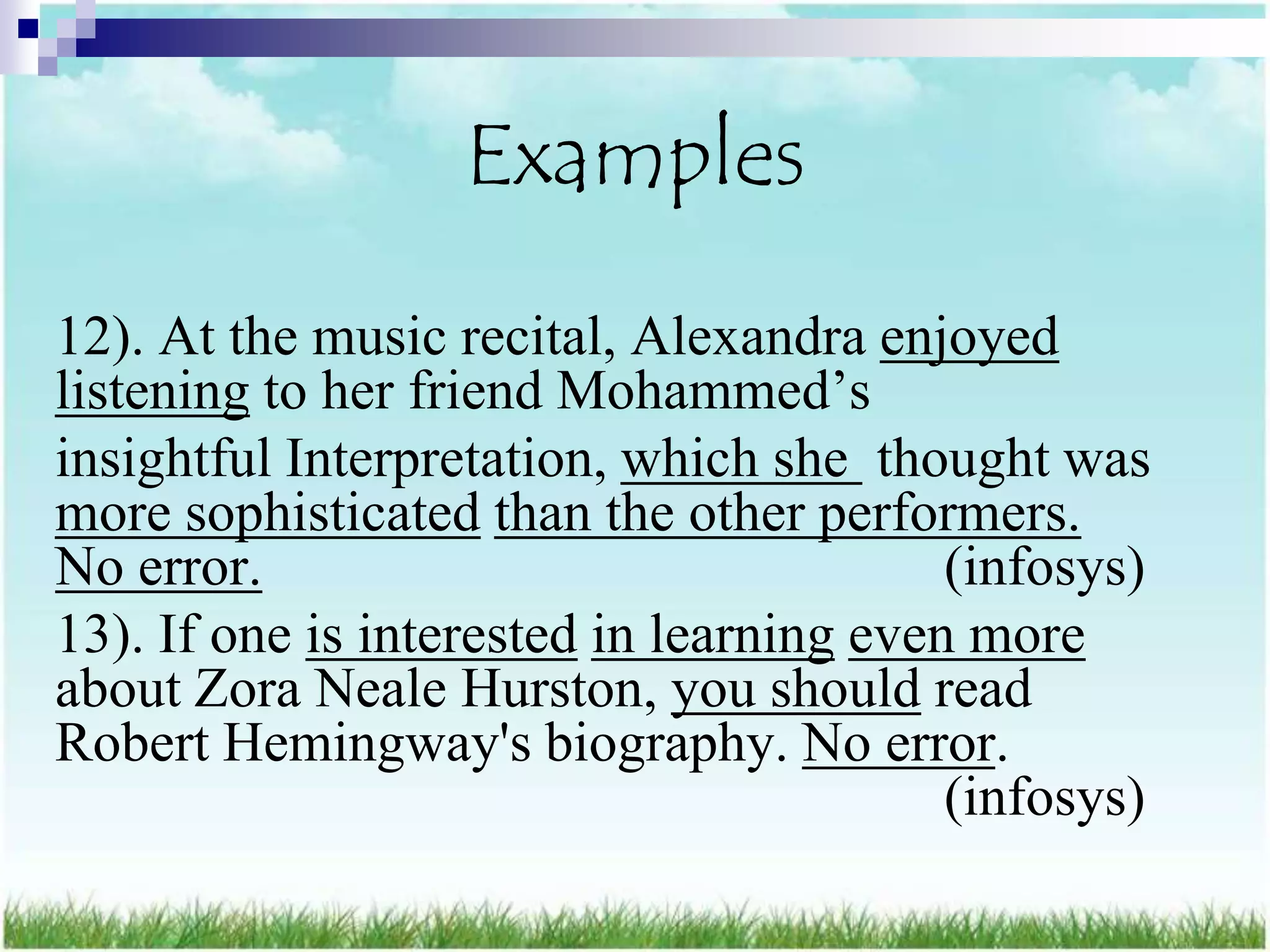 Examples

12). At the music recital, Alexandra enjoyed listening to her friend Mohammed’s

insightful Interpretation, which she thought was more sophisticated than the other performers. No error. (infosys)

13). If one is interested in learning even more about Zora Neale Hurston, you should read Robert Hemingway's biography. No error. (infosys)